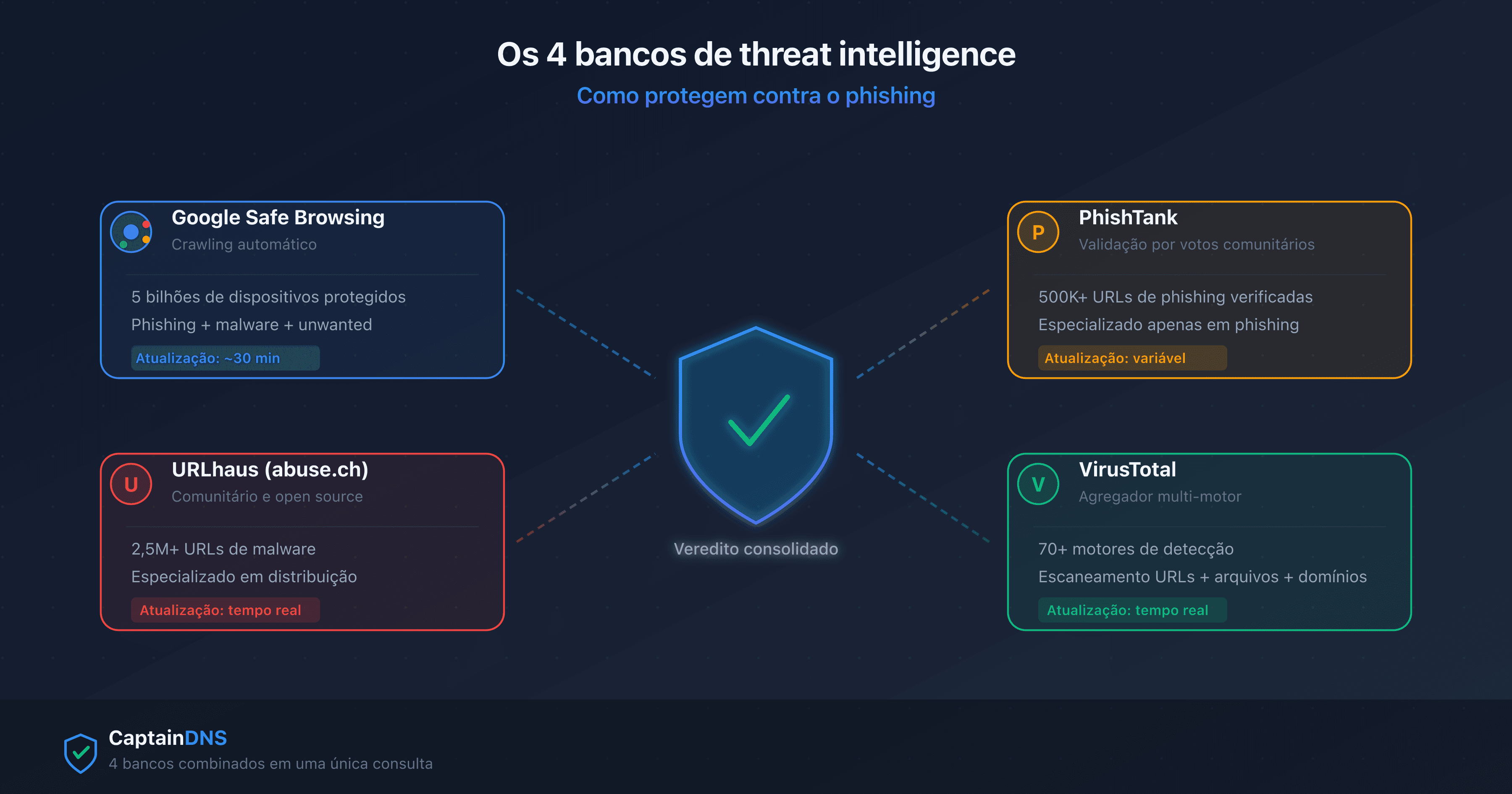 Os 4 bancos de threat intelligence

Como protegem contra o phishing

Google Safe Browsing
Crawling automático

5 bilhões de dispositivos protegidos
Phishing + malware + unwanted

Atualização: ~30 min

P
PhishTank
Validação por votos comunitários

500K+ URLs de phishing verificadas
Especializado apenas em phishing

Atualização: variável

U
URLhaus (abuse.ch)
Comunitário e open source

2,5M+ URLs de malware
Especializado em distribuição

Atualização: tempo real

Veredito consolidado

V
VirusTotal
Agregador multi-motor

70+ motores de detecção
Escaneamento URLs + arquivos + domínios

Atualização: tempo real

CaptainDNS
4 bancos combinados em uma única consulta